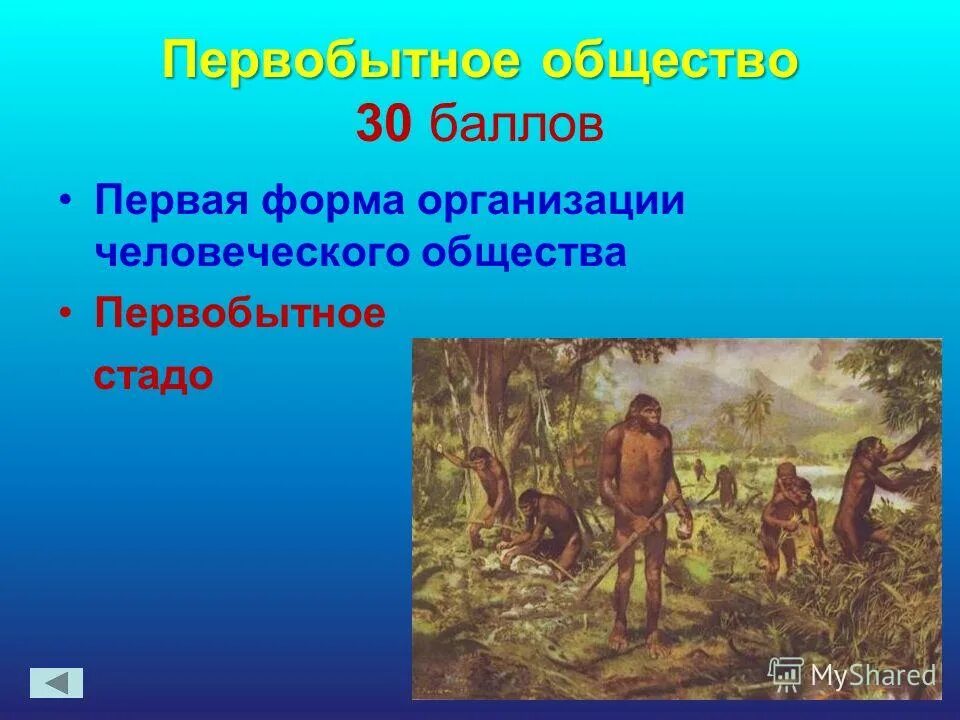 Первобытное общество
30 баллов

• Первая форма организации человеческого общества

• Первобытное стадо

MyShared